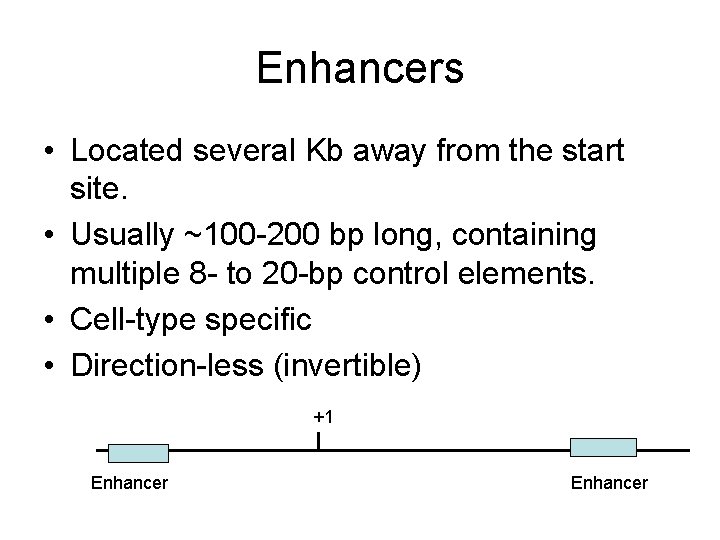 Enhancers

• Located several Kb away from the start site.
• Usually ~100-200 bp long, containing multiple 8- to 20-bp control elements.
• Cell-type specific
• Direction-less (invertible)

+1

Enhancer

Enhancer